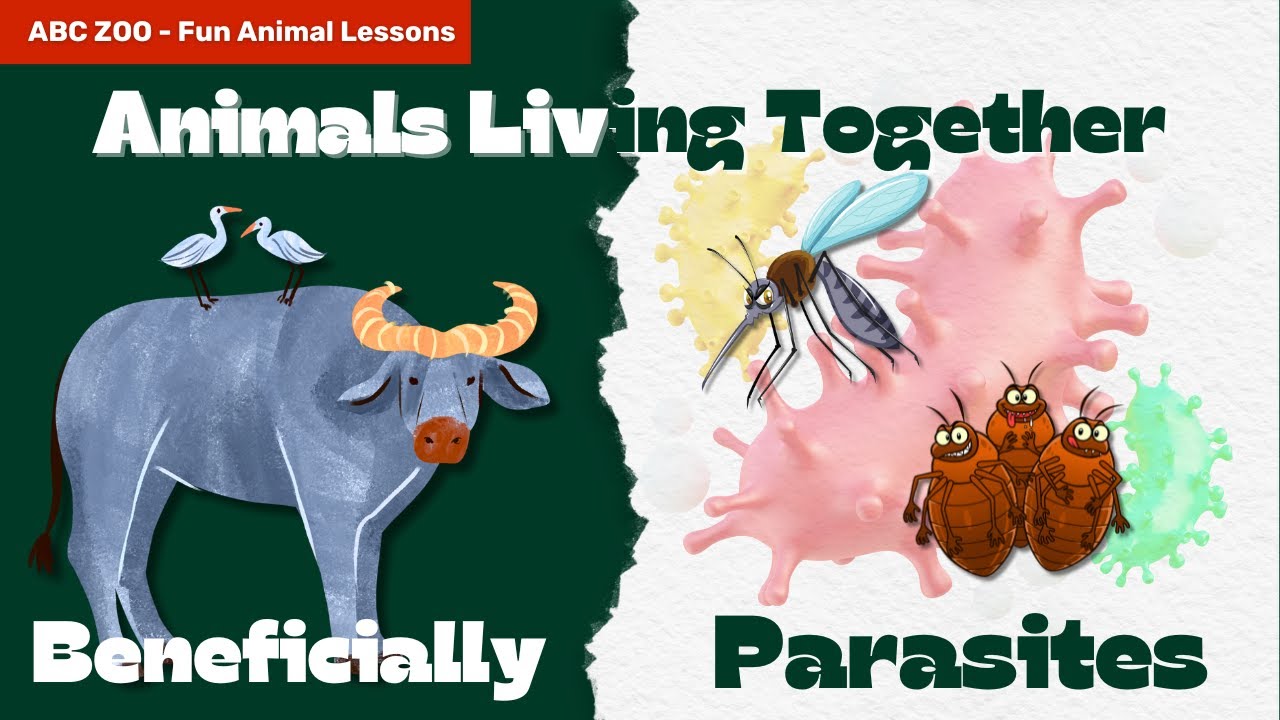 ABC ZOO - Fun Animal Lessons

Animals Living Together

Beneficially

Parasites